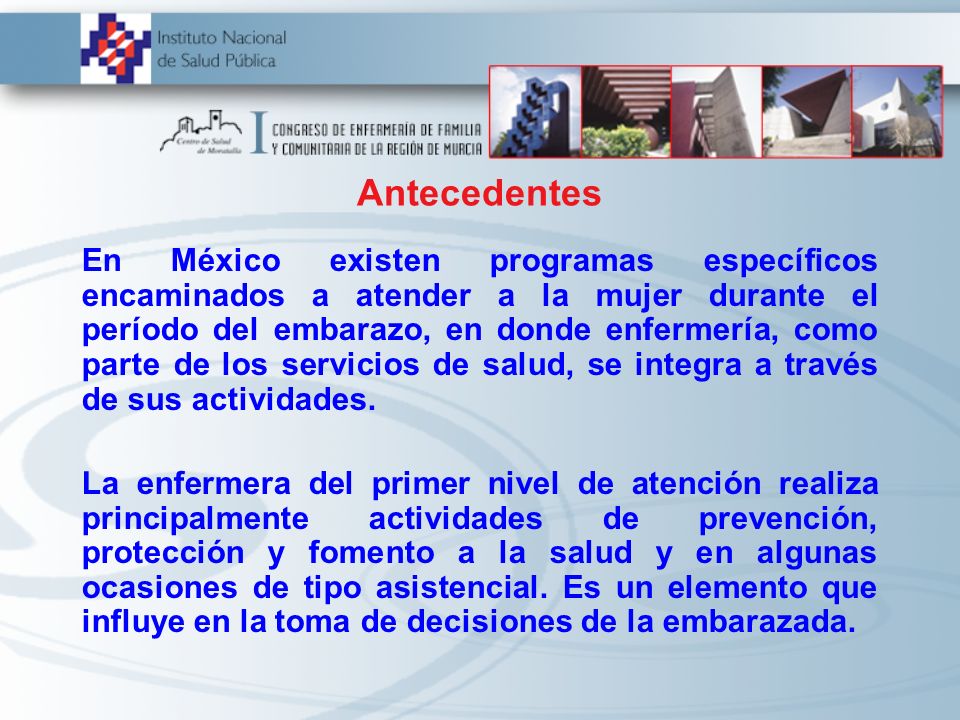 Instituto Nacional de Salud Pública

Centro de Salud de Moratalla

I CONGRESO DE ENFERMERÍA DE FAMILIA Y COMUNITARIA DE LA REGIÓN DE MURCIA

Antecedentes

En México existen programas específicos encaminados a atender a la mujer durante el período del embarazo, en donde enfermería, como parte de los servicios de salud, se integra a través de sus actividades.

La enfermera del primer nivel de atención realiza principalmente actividades de prevención, protección y fomento a la salud y en algunas ocasiones de tipo asistencial. Es un elemento que influye en la toma de decisiones de la embarazada.